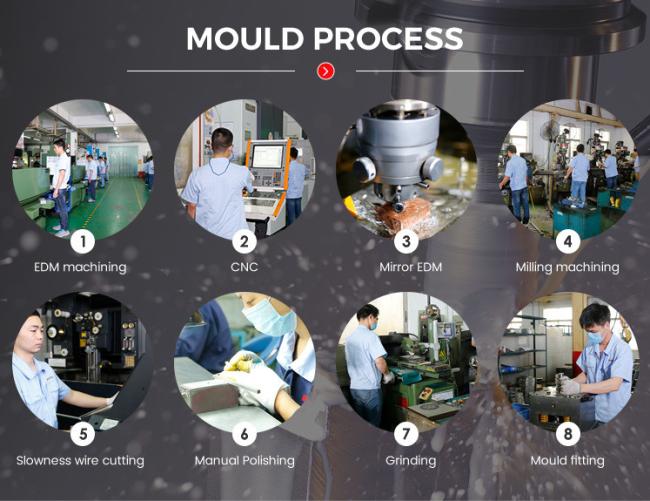 MOULD PROCESS

1
EDM machining

2
CNC

3
Mirror EDM

4
Milling machining

5
Slowness wire cutting

6
Manual Polishing

7
Grinding

8
Mould fitting